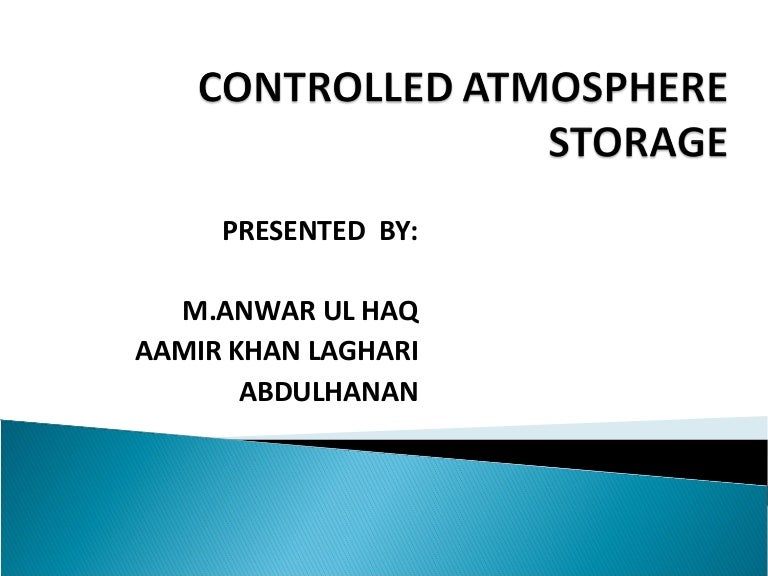 CONTROLLED ATMOSPHERE STORAGE

PRESENTED BY:

M.ANWAR UL HAQ
AAMIR KHAN LAGHARI
ABDULHANAN